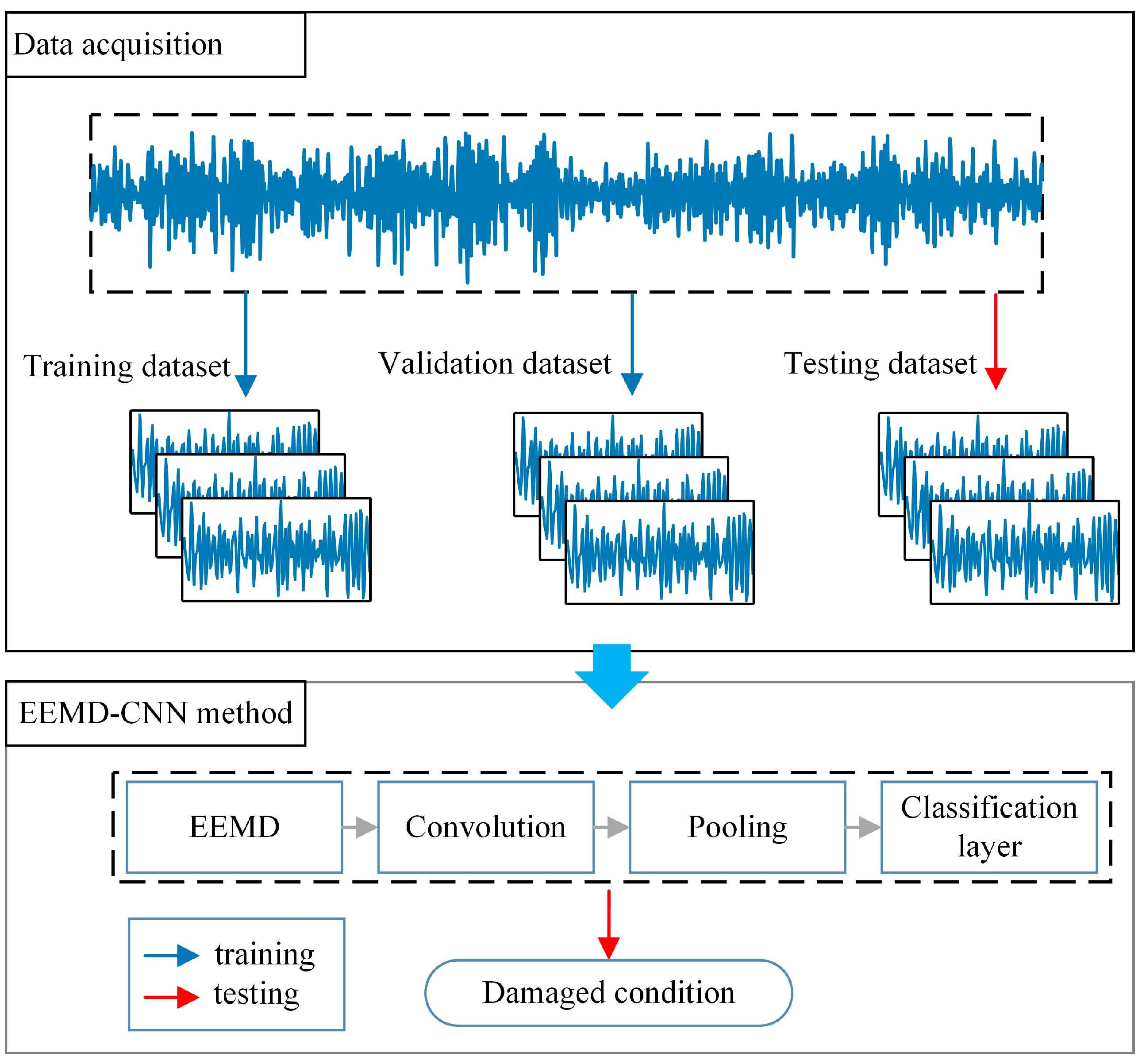 Data acquisition

Training dataset

Validation dataset

Testing dataset

EEMD-CNN method

EEMD

Convolution

Pooling

Classification layer

training

testing

Damaged condition